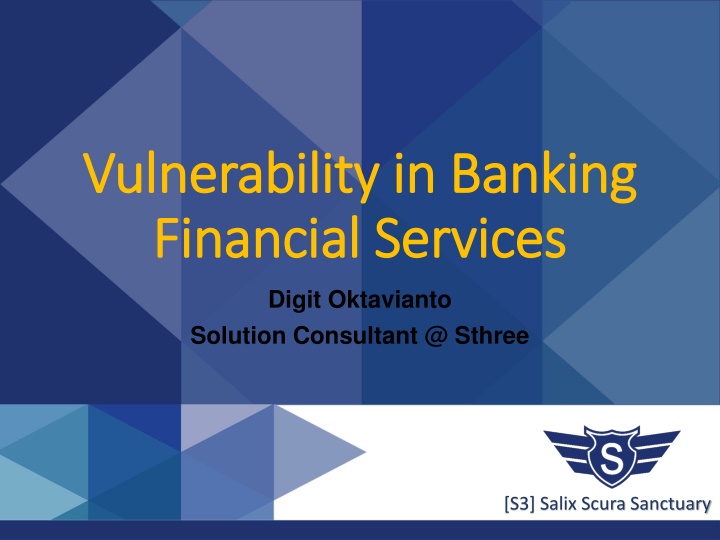 Vulnerability in Banking Financial Services

Digit Oktavianto
Solution Consultant @ Sthree

S

[S3] Salix Scura Sanctuary